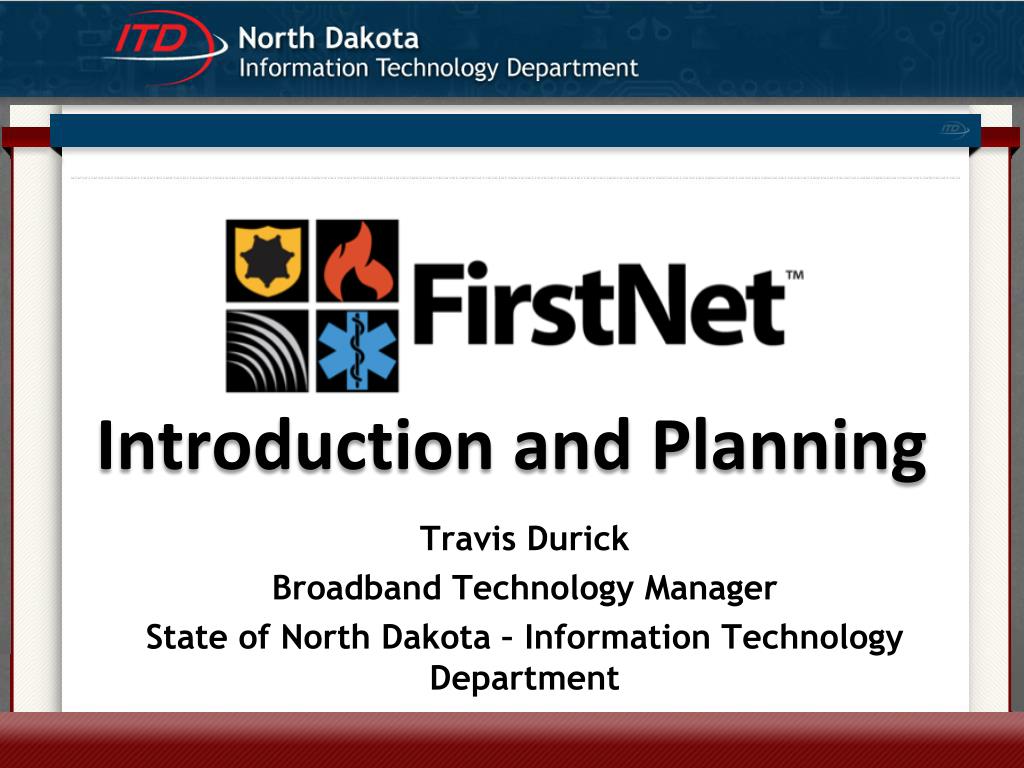 ITD North Dakota Information Technology Department

ITD

FirstNet™

Introduction and Planning

Travis Durick
Broadband Technology Manager
State of North Dakota – Information Technology Department